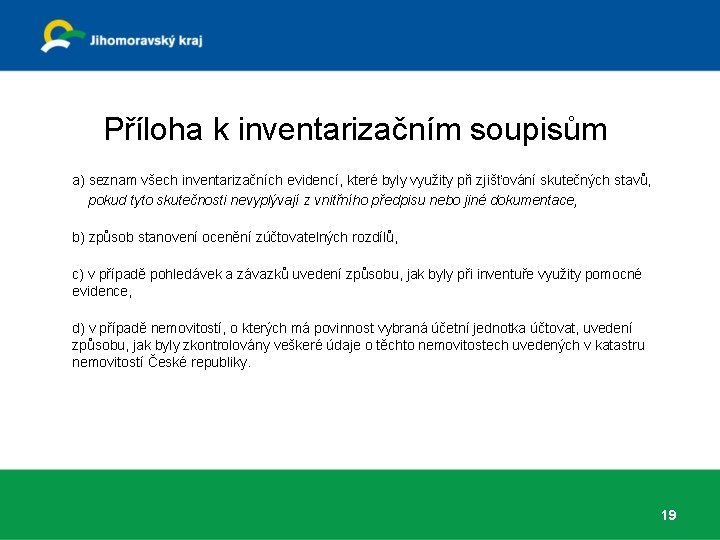 Jihomoravský kraj

Příloha k inventarizačním soupisům

a) seznam všech inventarizačních evidencí, které byly využity při zjišťování skutečných stavů, pokud tyto skutečnosti nevyplývají z vnitřního předpisu nebo jiné dokumentace,

b) způsob stanovení ocenění zúčtovatelných rozdílů,

c) v případě pohledávek a závazků uvedení způsobu, jak byly při inventuře využity pomocné evidence,

d) v případě nemovitostí, o kterých má povinnost vybraná účetní jednotka účtovat, uvedení způsobu, jak byly zkontrolovány veškeré údaje o těchto nemovitostech uvedených v katastru nemovitostí České republiky.

19